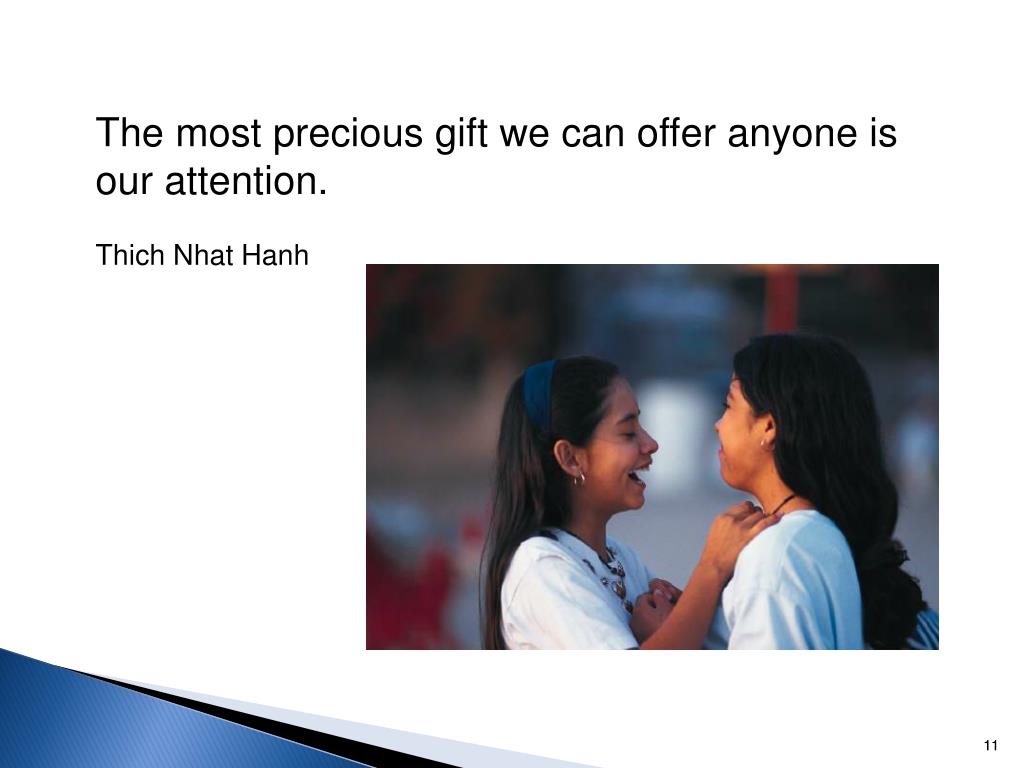 The most precious gift we can offer anyone is our attention.

Thich Nhat Hanh

11